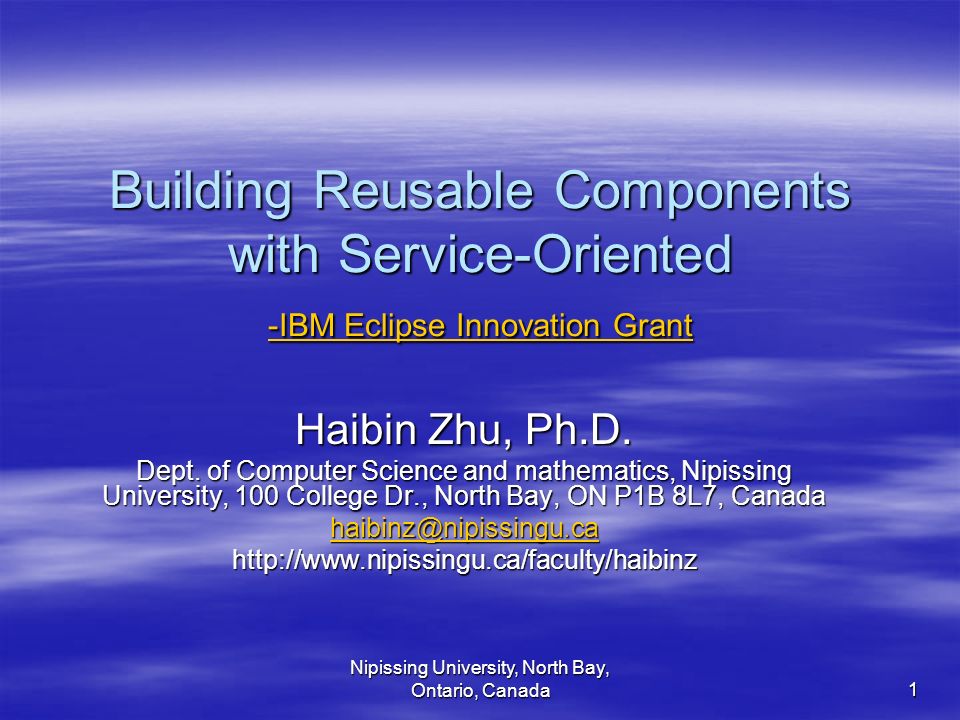 Building Reusable Components with Service-Oriented

-IBM Eclipse Innovation Grant

Haibin Zhu, Ph.D.

Dept. of Computer Science and mathematics, Nipissing University, 100 College Dr., North Bay, ON P1B 8L7, Canada

haibinz@nipissingu.ca

http://www.nipissingu.ca/faculty/haibinz

Nipissing University, North Bay, Ontario, Canada

1